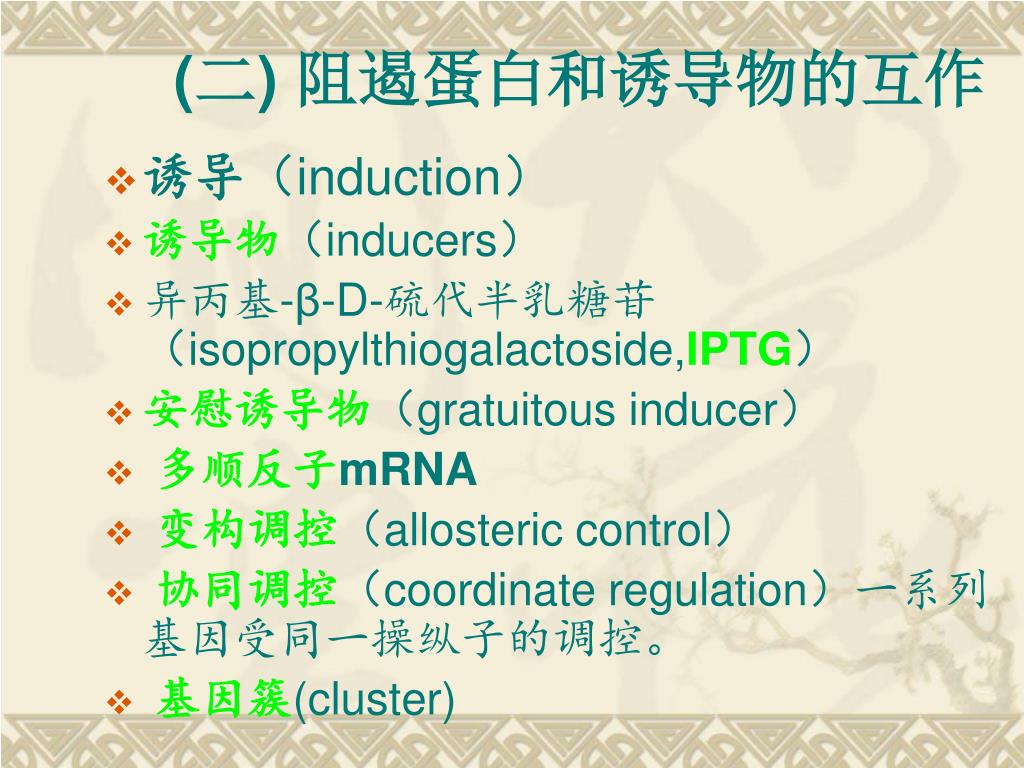 (二) 阻遏蛋白和诱导物的互作

❖ 诱导（induction）
❖ 诱导物（inducers）
❖ 异丙基-β-D-硫代半乳糖苷（isopropylthiogalactoside,IPTG）
❖ 安慰诱导物（gratuitous inducer）
❖ 多顺反子mRNA
❖ 变构调控（allosteric control）
❖ 协同调控（coordinate regulation）一系列基因受同一操纵子的调控。
❖ 基因簇(cluster)